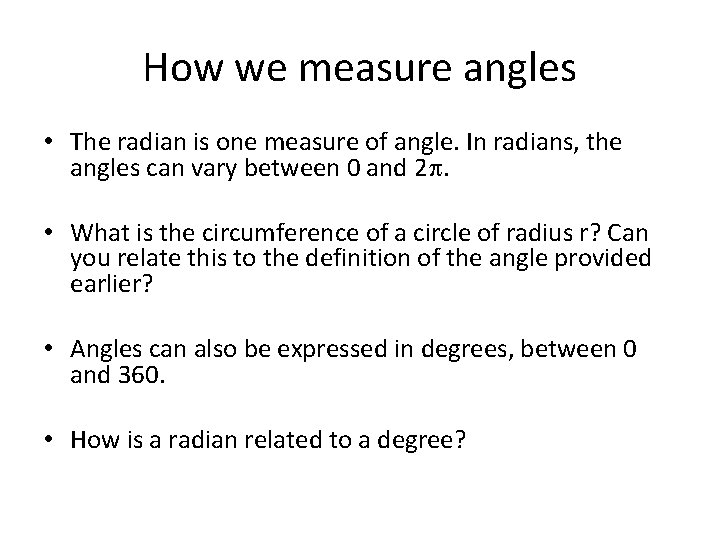 How we measure angles

• The radian is one measure of angle. In radians, the angles can vary between 0 and $2\pi$.

• What is the circumference of a circle of radius r? Can you relate this to the definition of the angle provided earlier?

• Angles can also be expressed in degrees, between 0 and 360.

• How is a radian related to a degree?